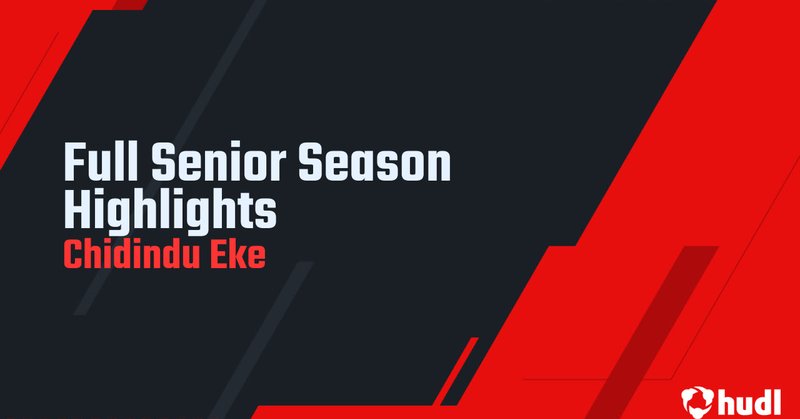 Full Senior Season Highlights
Chidindu Eke

hudl